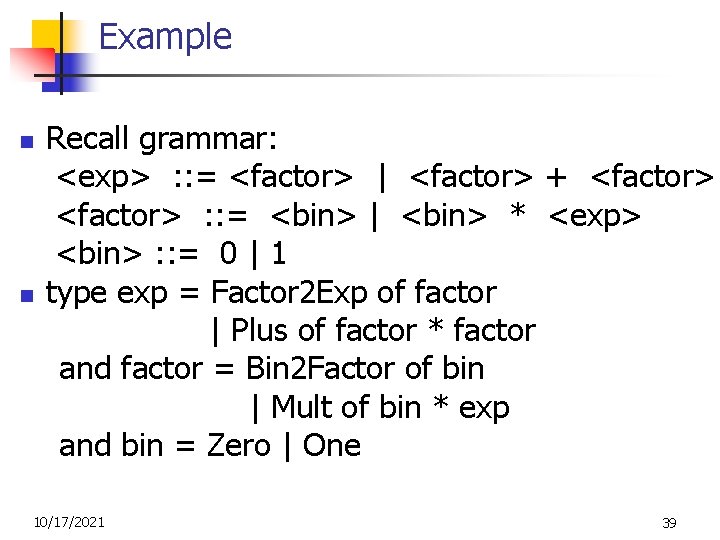 Example

Recall grammar:
<exp> ::= <factor> | <factor> + <factor>
<factor> ::= <bin> | <bin> * <exp>
<bin> ::= 0 | 1

type exp = Factor2Exp of factor
| Plus of factor * factor
and factor = Bin2Factor of bin
| Mult of bin * exp
and bin = Zero | One

10/17/2021

39